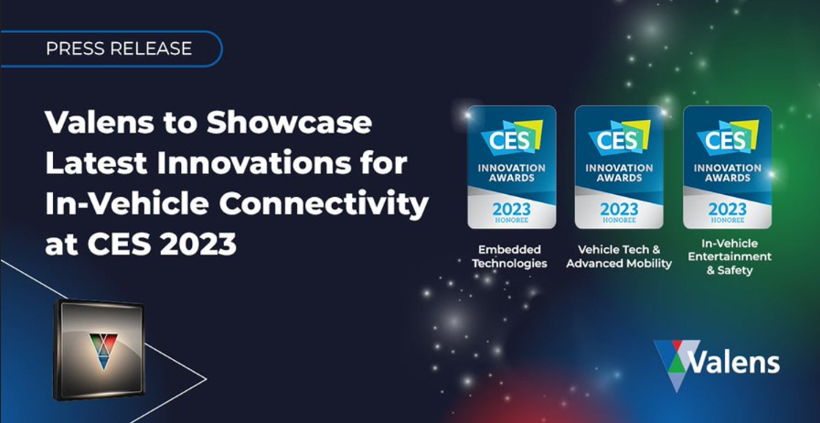 PRESS RELEASE

Valens to Showcase Latest Innovations for In-Vehicle Connectivity at CES 2023

CES
INNOVATION AWARDS
2023
HONOREE
Embedded Technologies

CES
INNOVATION AWARDS
2023
HONOREE
Vehicle Tech & Advanced Mobility

CES
INNOVATION AWARDS
2023
HONOREE
In-Vehicle Entertainment & Safety

Valens